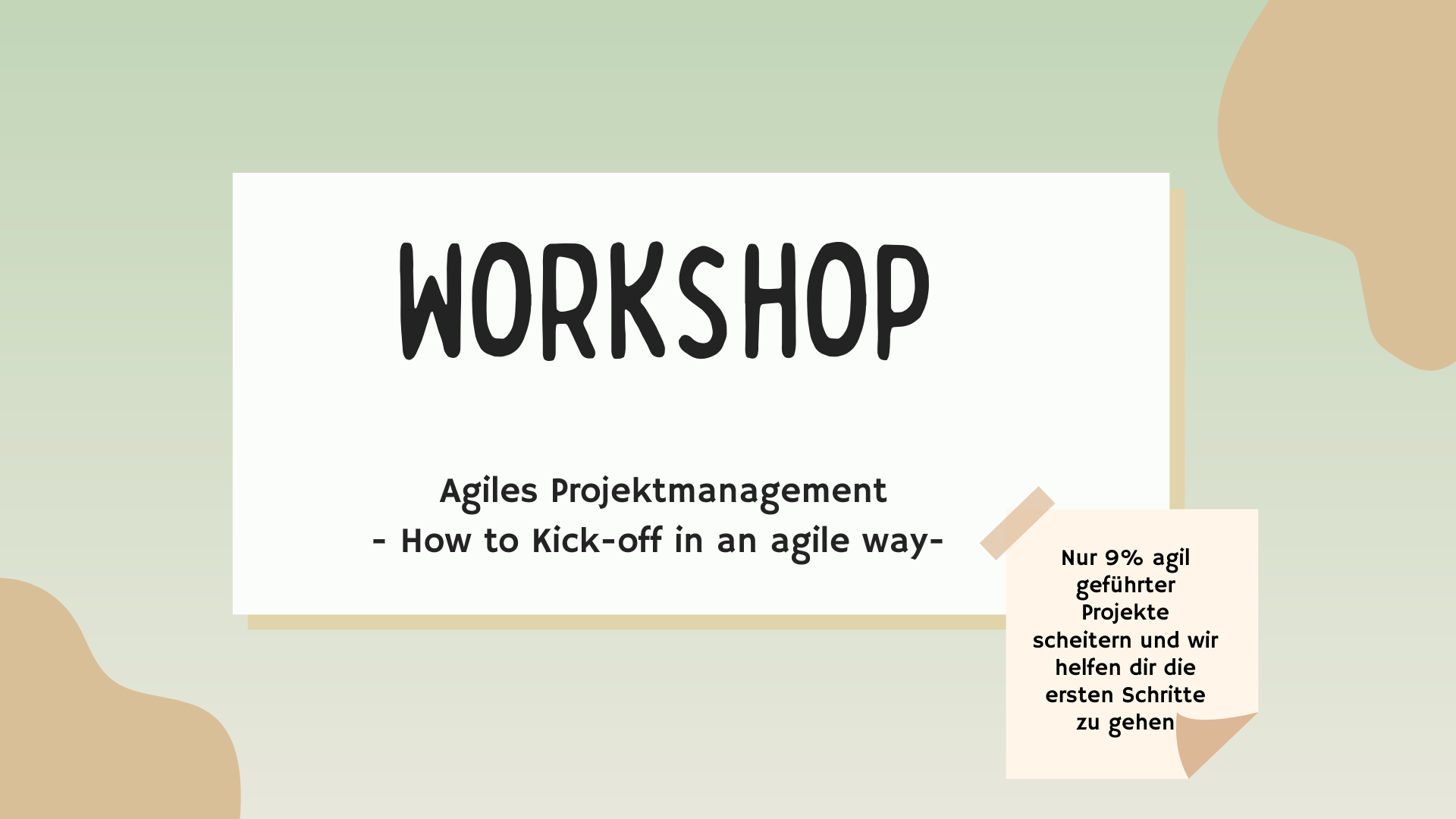 WORKSHOP

Agiles Projektmanagement
- How to Kick-off in an agile way-

Nur 9% agil geführter Projekte scheitern und wir helfen dir die ersten Schritte zu gehen